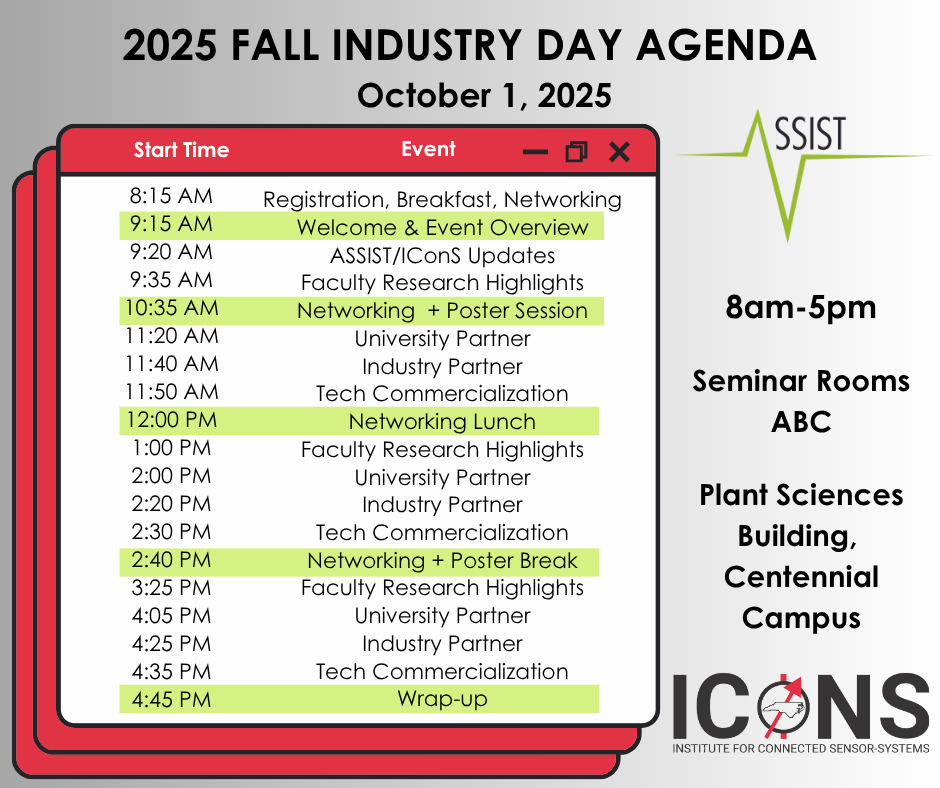 2025 FALL INDUSTRY DAY AGENDA
October 1, 2025

| Start Time | Event |
|---|---|
| 8:15 AM | Registration, Breakfast, Networking |
| 9:15 AM | Welcome & Event Overview |
| 9:20 AM | ASSIST/IConS Updates |
| 9:35 AM | Faculty Research Highlights |
| 10:35 AM | Networking + Poster Session |
| 11:20 AM | University Partner |
| 11:40 AM | Industry Partner |
| 11:50 AM | Tech Commercialization |
| 12:00 PM | Networking Lunch |
| 1:00 PM | Faculty Research Highlights |
| 2:00 PM | University Partner |
| 2:20 PM | Industry Partner |
| 2:30 PM | Tech Commercialization |
| 2:40 PM | Networking + Poster Break |
| 3:25 PM | Faculty Research Highlights |
| 4:05 PM | University Partner |
| 4:25 PM | Industry Partner |
| 4:35 PM | Tech Commercialization |
| 4:45 PM | Wrap-up |

ASSIST

8am-5pm

Seminar Rooms ABC

Plant Sciences Building, Centennial Campus

ICONS
INSTITUTE FOR CONNECTED SENSOR-SYSTEMS